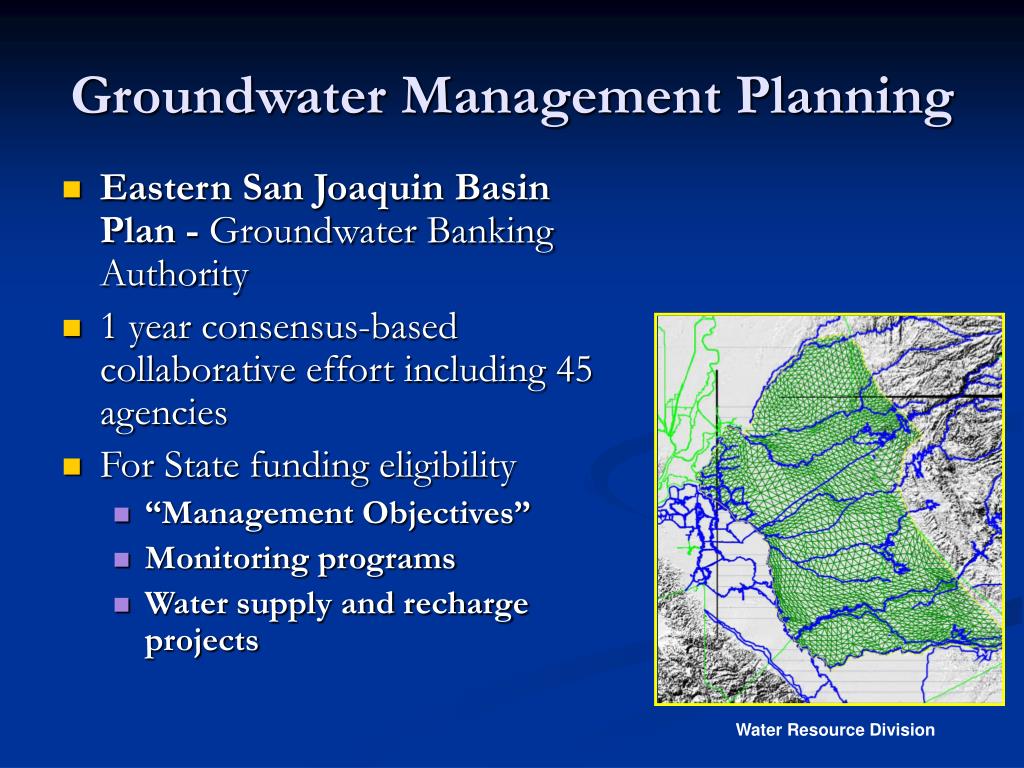 Groundwater Management Planning

Eastern San Joaquin Basin Plan - Groundwater Banking Authority

1 year consensus-based collaborative effort including 45 agencies

For State funding eligibility

“Management Objectives”

Monitoring programs

Water supply and recharge projects

Water Resource Division